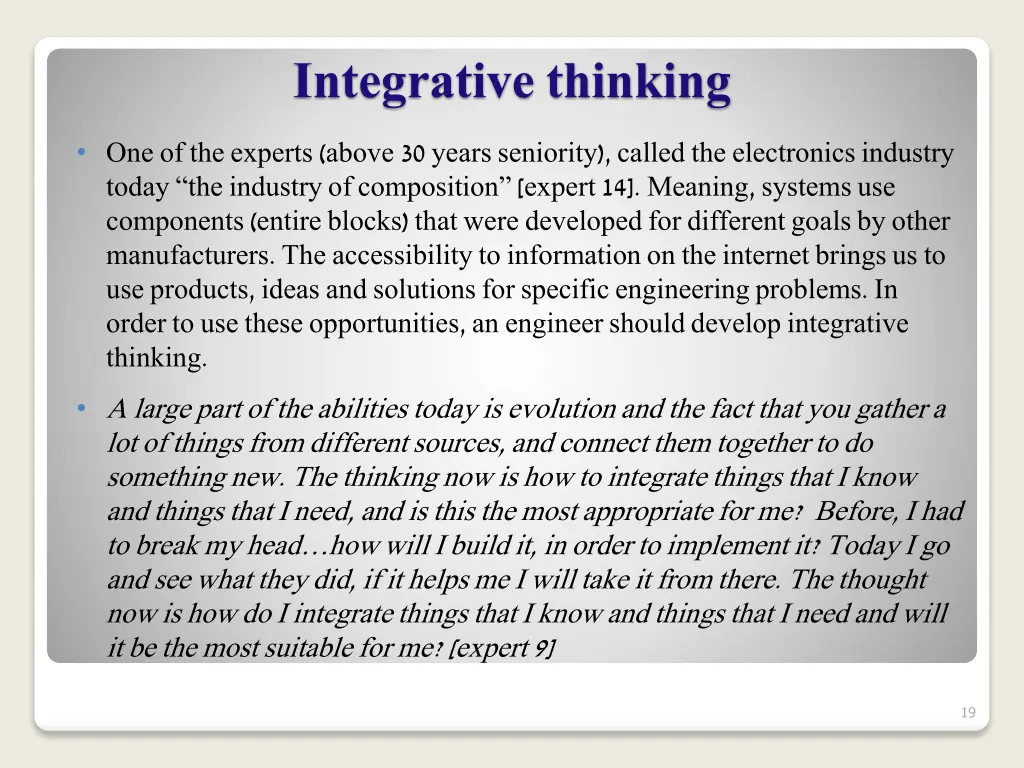 Integrative thinking

• One of the experts (above 30 years seniority), called the electronics industry today “the industry of composition” [expert 14]. Meaning, systems use components (entire blocks) that were developed for different goals by other manufacturers. The accessibility to information on the internet brings us to use products, ideas and solutions for specific engineering problems. In order to use these opportunities, an engineer should develop integrative thinking.

• A large part of the abilities today is evolution and the fact that you gather a lot of things from different sources, and connect them together to do something new. The thinking now is how to integrate things that I know and things that I need, and is this the most appropriate for me? Before, I had to break my head…how will I build it, in order to implement it? Today I go and see what they did, if it helps me I will take it from there. The thought now is how do I integrate things that I know and things that I need and will it be the most suitable for me? [expert 9]

19